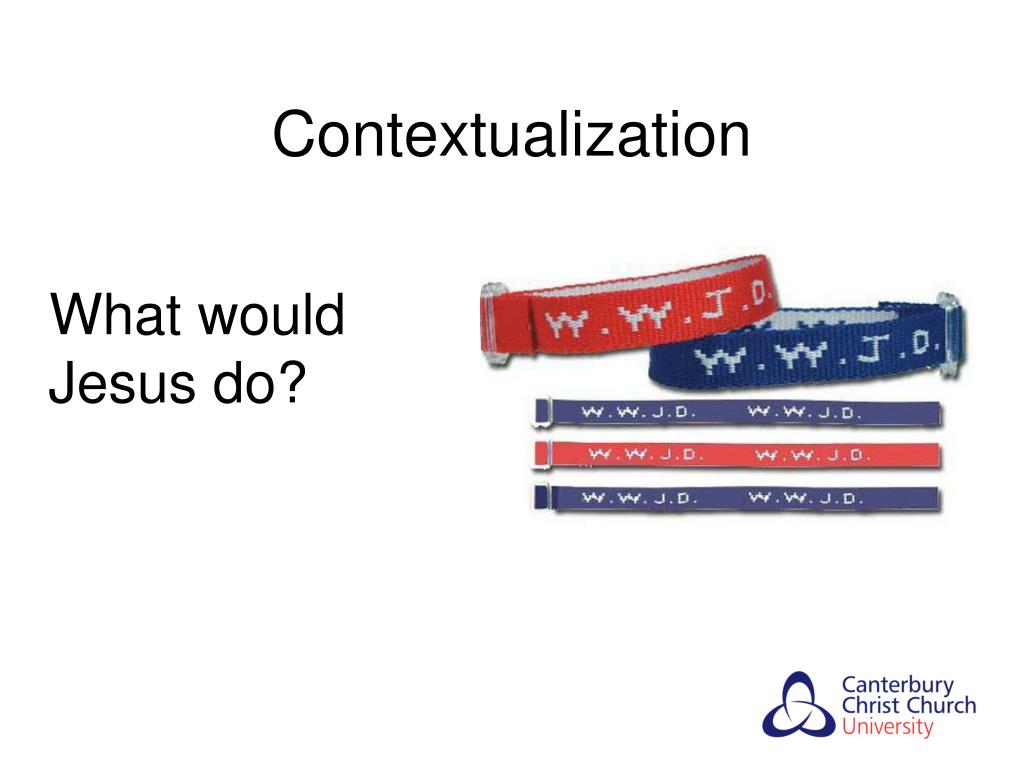 Contextualization

What would Jesus do?

W.W.J.D.

W.W.J.D.

W.W.J.D. W.W.J.D.

W.W.J.D. W.W.J.D.

W.W.J.D. W.W.J.D.

Canterbury Christ Church University